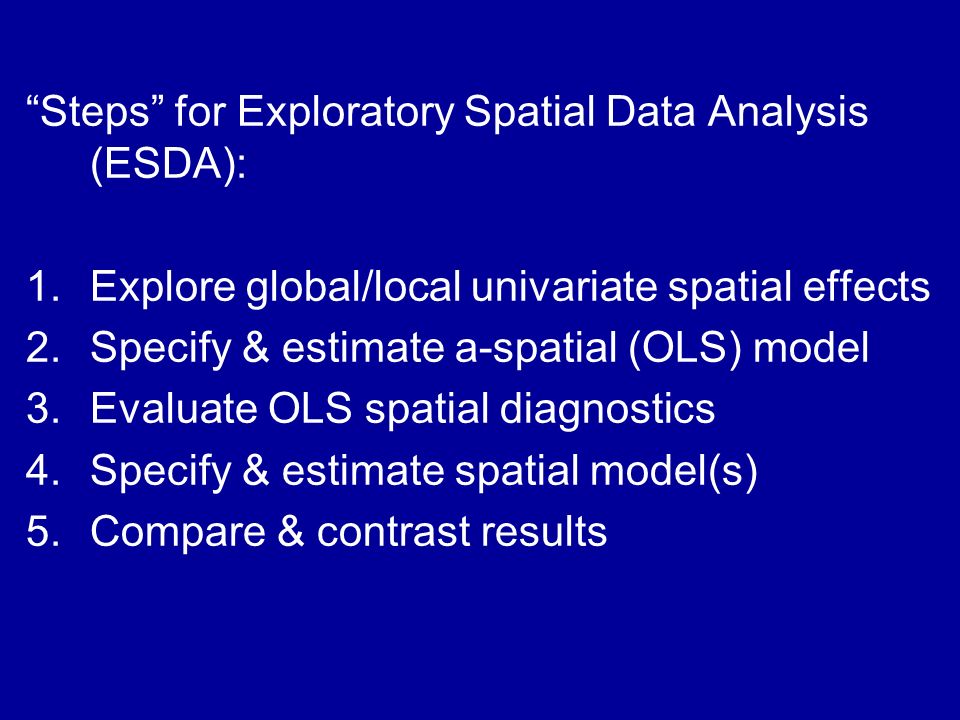 “Steps” for Exploratory Spatial Data Analysis (ESDA):

1. Explore global/local univariate spatial effects
2. Specify & estimate a-spatial (OLS) model
3. Evaluate OLS spatial diagnostics
4. Specify & estimate spatial model(s)
5. Compare & contrast results